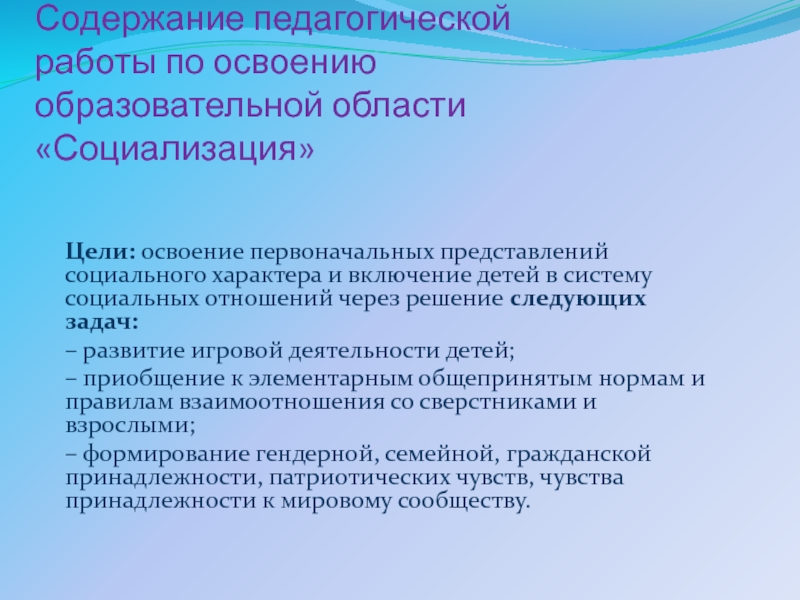 Содержание педагогической работы по освоению образовательной области «Социализация»

Цели: освоение первоначальных представлений социального характера и включение детей в систему социальных отношений через решение следующих задач:

– развитие игровой деятельности детей;

– приобщение к элементарным общепринятым нормам и правилам взаимоотношения со сверстниками и взрослыми;

– формирование гендерной, семейной, гражданской принадлежности, патриотических чувств, чувства принадлежности к мировому сообществу.